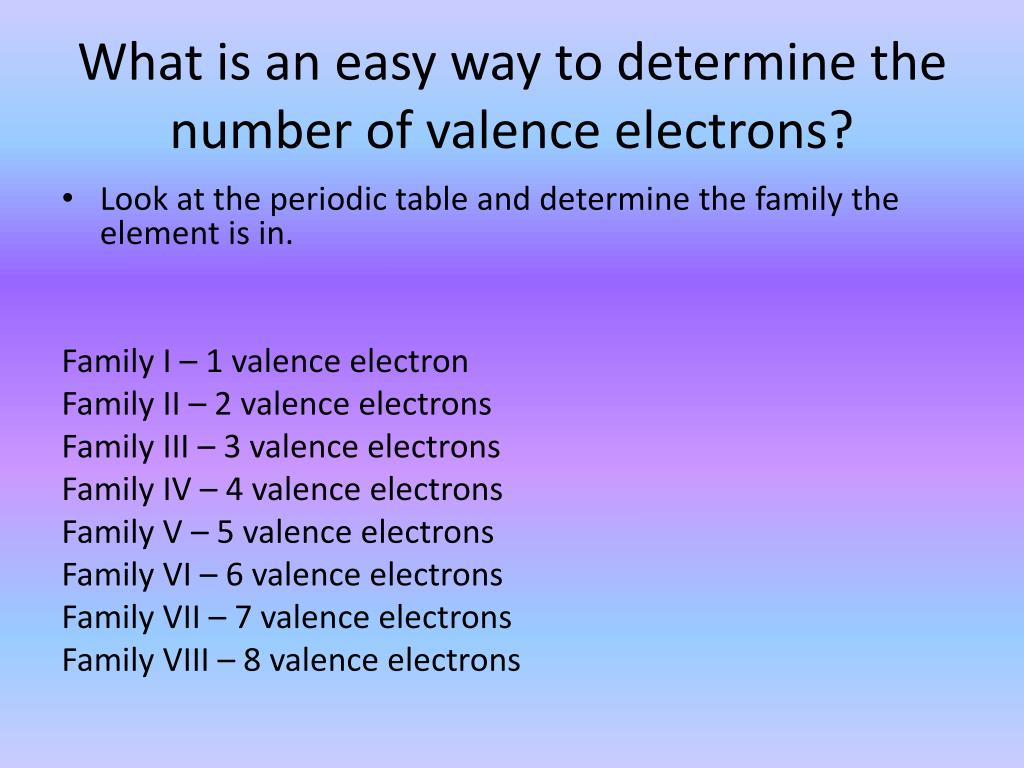 What is an easy way to determine the number of valence electrons?

• Look at the periodic table and determine the family the element is in.

Family I – 1 valence electron
Family II – 2 valence electrons
Family III – 3 valence electrons
Family IV – 4 valence electrons
Family V – 5 valence electrons
Family VI – 6 valence electrons
Family VII – 7 valence electrons
Family VIII – 8 valence electrons